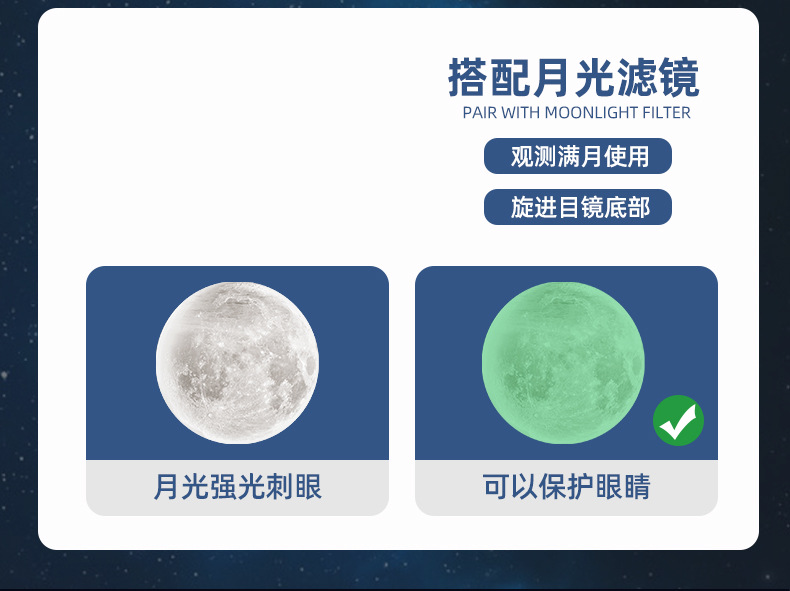 搭配月光滤镜
PAIR WITH MOONLIGHT FILTER

观测满月使用

旋进目镜底部

月光强光刺眼

可以保护眼睛